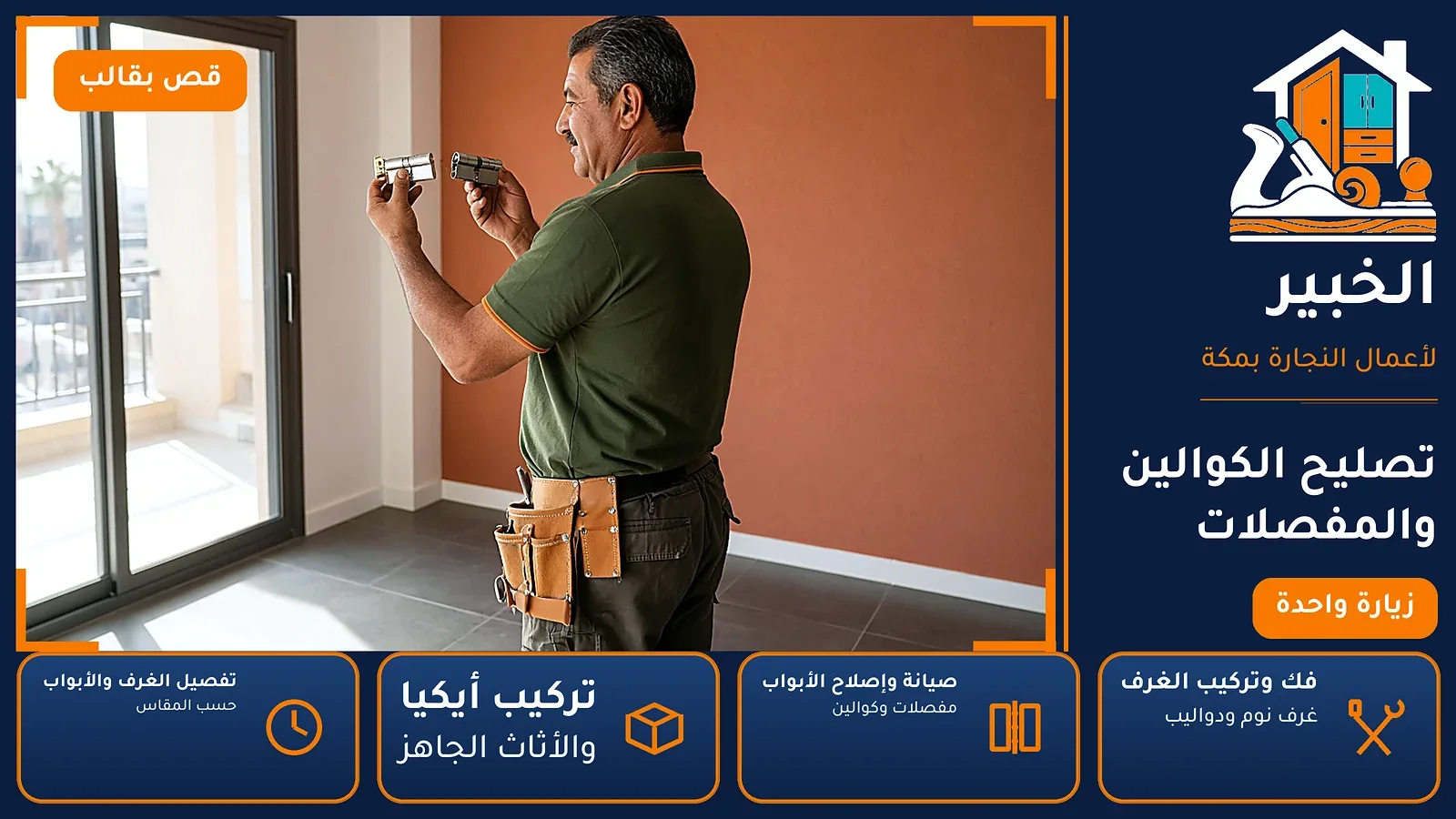 الخبير
لأعمال النجارة بمكة

تصليح الكوالين والمفصلات

زيارة واحدة

قص بقالب

فك وتركيب الغرف
غرف نوم ودواليب

صيانة وإصلاح الأبواب
مفصلات وكوالين

تركيب أيكيا
والأثاث الجاهز

تفصيل الغرف والأبواب
حسب المقاس